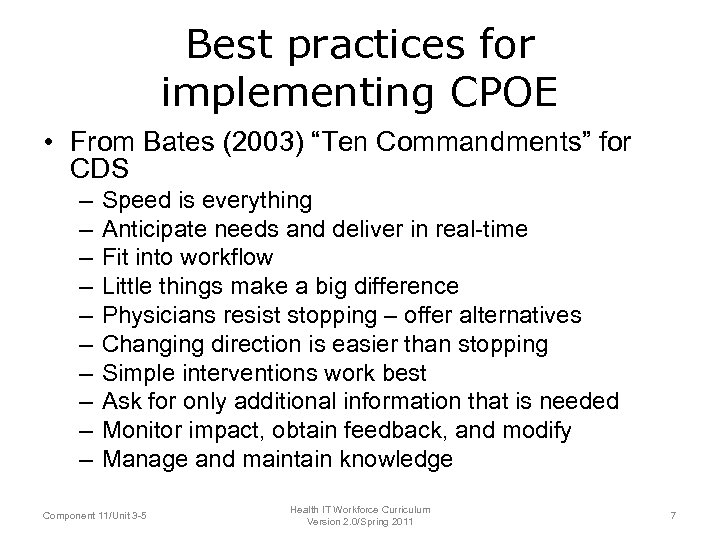 Best practices for implementing CPOE

• From Bates (2003) “Ten Commandments” for CDS
– Speed is everything
– Anticipate needs and deliver in real-time
– Fit into workflow
– Little things make a big difference
– Physicians resist stopping – offer alternatives
– Changing direction is easier than stopping
– Simple interventions work best
– Ask for only additional information that is needed
– Monitor impact, obtain feedback, and modify
– Manage and maintain knowledge

Component 11/Unit 3-5

Health IT Workforce Curriculum
Version 2.0/Spring 2011

7